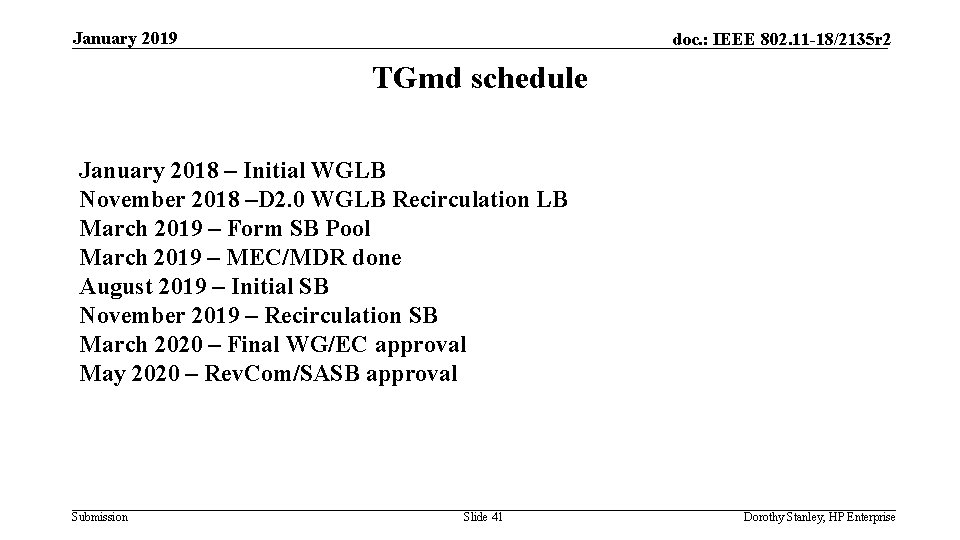 January 2019

doc.: IEEE 802.11-18/2135r2

TGmd schedule

January 2018 – Initial WGLB
November 2018 –D2.0 WGLB Recirculation LB
March 2019 – Form SB Pool
March 2019 – MEC/MDR done
August 2019 – Initial SB
November 2019 – Recirculation SB
March 2020 – Final WG/EC approval
May 2020 – RevCom/SASB approval

Submission

Slide 41

Dorothy Stanley, HP Enterprise